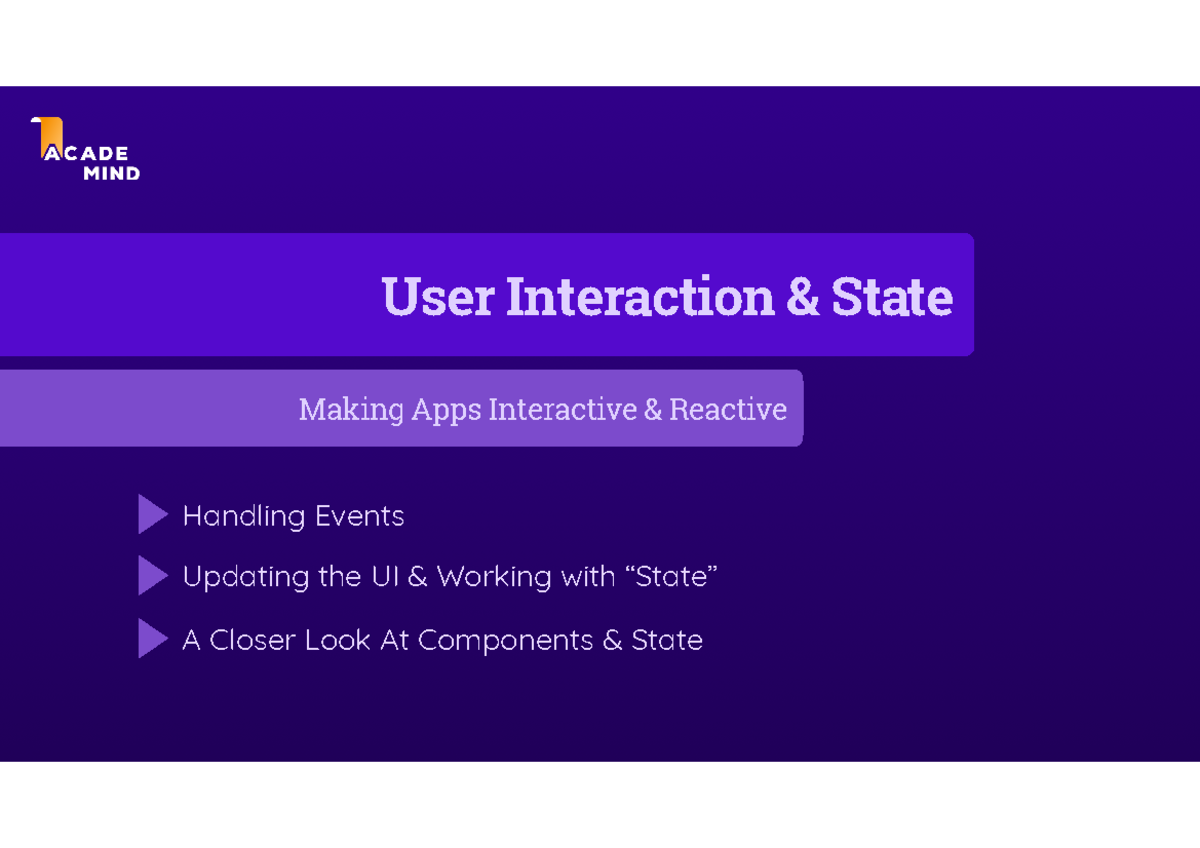 ACADE
MIND

User Interaction & State

Making Apps Interactive & Reactive

Handling Events

Updating the UI & Working with “State”

A Closer Look At Components & State